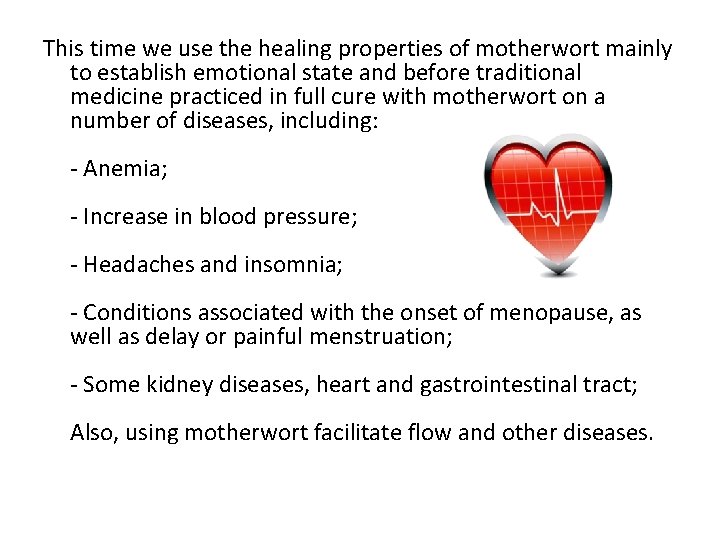 This time we use the healing properties of motherwort mainly to establish emotional state and before traditional medicine practiced in full cure with motherwort on a number of diseases, including:

- Anemia;

- Increase in blood pressure;

- Headaches and insomnia;

- Conditions associated with the onset of menopause, as well as delay or painful menstruation;

- Some kidney diseases, heart and gastrointestinal tract;

Also, using motherwort facilitate flow and other diseases.